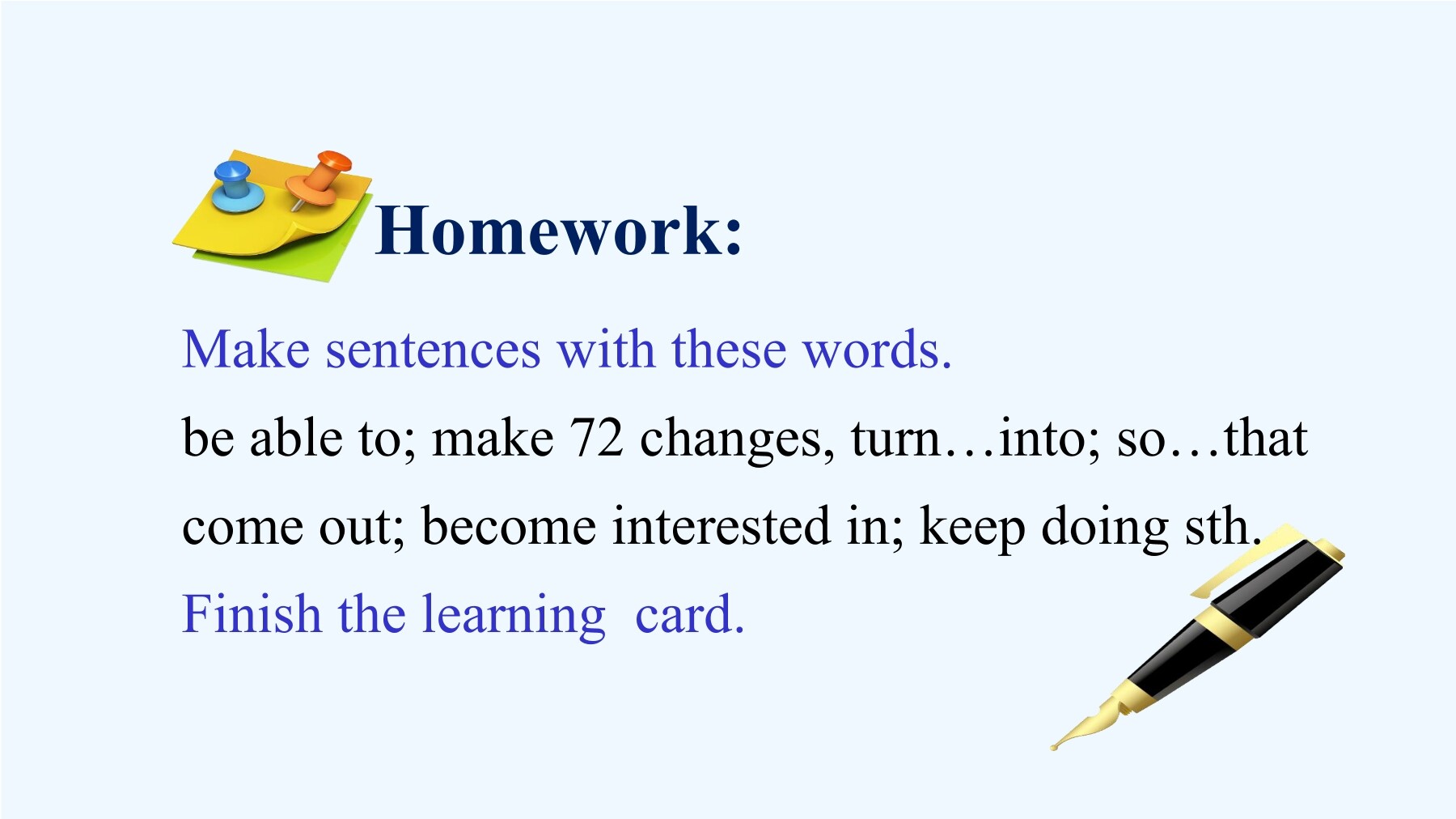 Homework:

Make sentences with these words.

be able to; make 72 changes, turn…into; so…that come out; become interested in; keep doing sth.

Finish the learning card.